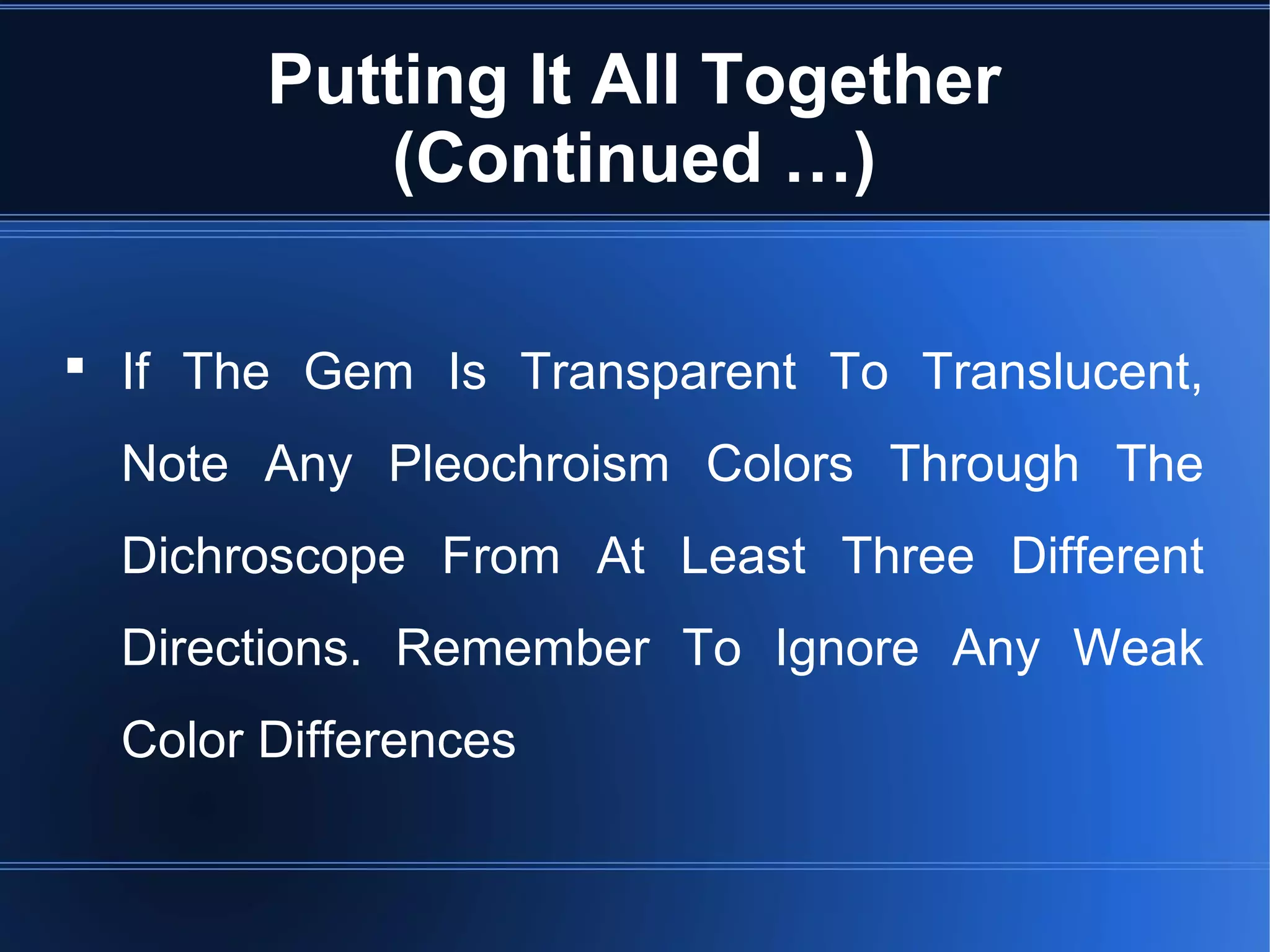 Putting It All Together (Continued …)

▪ If The Gem Is Transparent To Translucent, Note Any Pleochroism Colors Through The Dichroscope From At Least Three Different Directions. Remember To Ignore Any Weak Color Differences